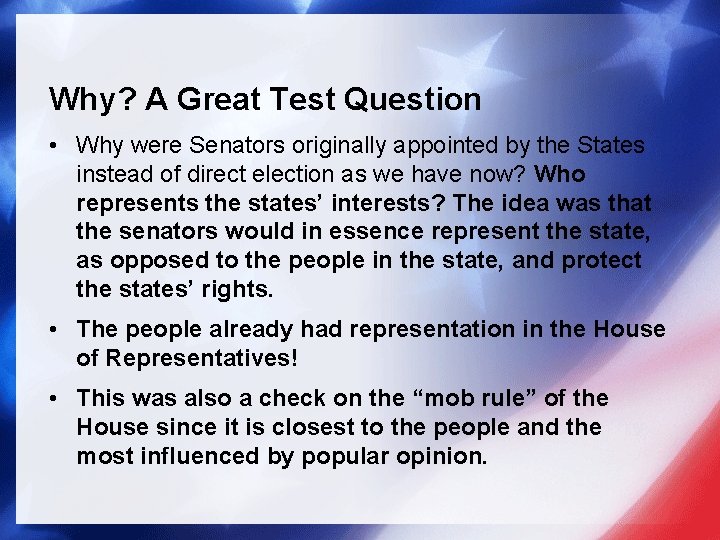 Why? A Great Test Question

• Why were Senators originally appointed by the States instead of direct election as we have now? Who represents the states' interests? The idea was that the senators would in essence represent the state, as opposed to the people in the state, and protect the states' rights.

• The people already had representation in the House of Representatives!

• This was also a check on the "mob rule" of the House since it is closest to the people and the most influenced by popular opinion.